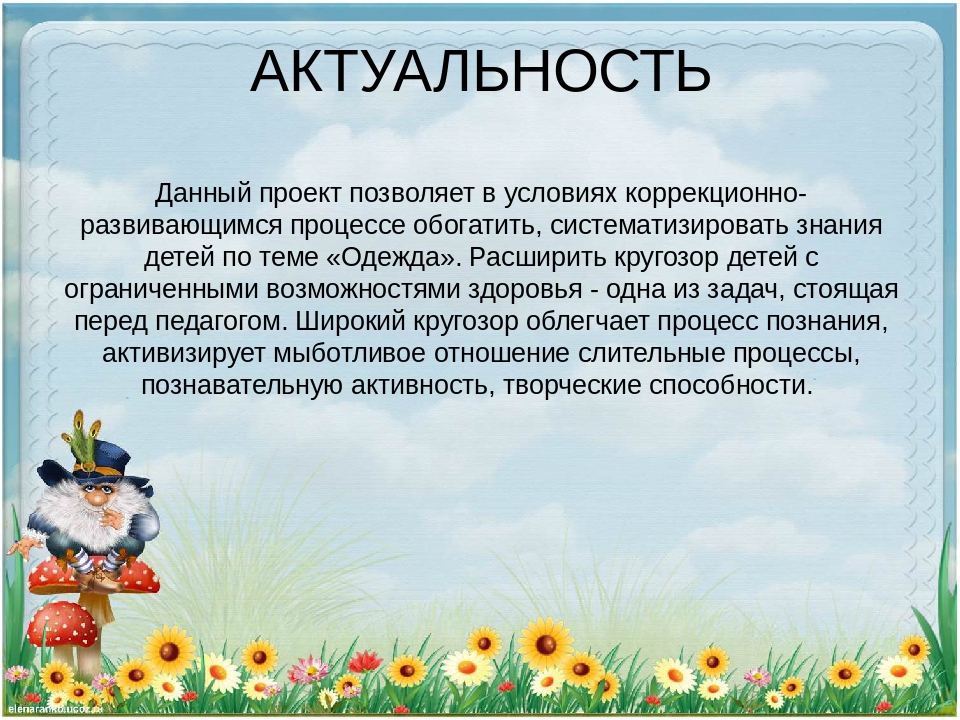 АКТУАЛЬНОСТЬ

Данный проект позволяет в условиях коррекционно-развивающимся процессе обогатить, систематизировать знания детей по теме «Одежда». Расширить кругозор детей с ограниченными возможностями здоровья - одна из задач, стоящая перед педагогом. Широкий кругозор облегчает процесс познания, активизирует мыботливое отношение слительные процессы, познавательную активность, творческие способности.

elenaranko.ucoz.ru